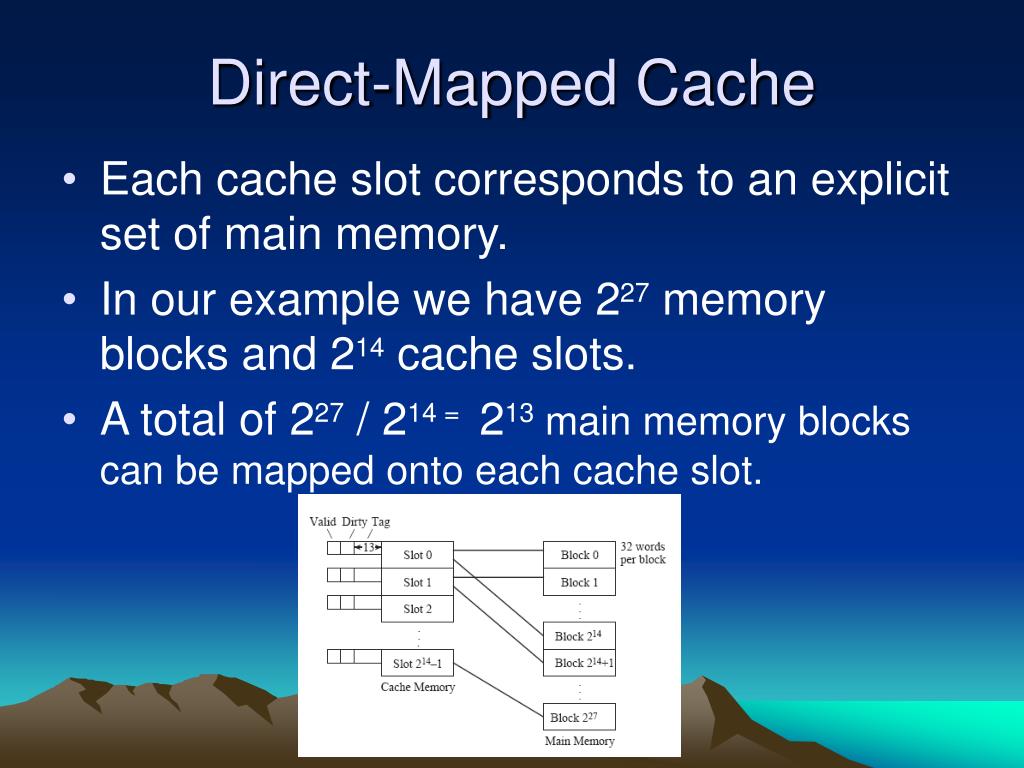 Direct-Mapped Cache

• Each cache slot corresponds to an explicit set of main memory.

• In our example we have $2^{27}$ memory blocks and $2^{14}$ cache slots.

• A total of $2^{27}$ / $2^{14}$ = $2^{13}$ main memory blocks can be mapped onto each cache slot.

Valid Dirty Tag
13
Slot 0
Slot 1
Slot 2
Slot $2^{14}-1$
Cache Memory

Block 0
Block 1
Block $2^{14}$
Block $2^{14}+1$
Block $2^{27}$
Main Memory
32 words per block